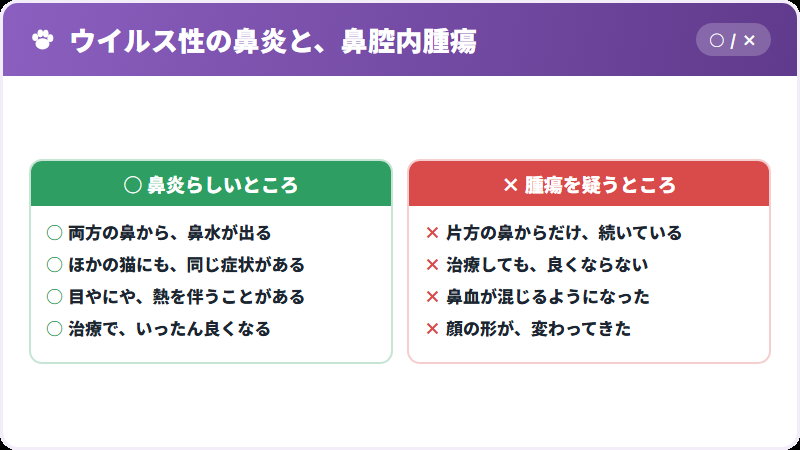 ウイルス性の鼻炎と、鼻腔内腫瘍

○ / ×

○ 鼻炎らしいところ

○ 両方の鼻から、鼻水が出る
○ ほかの猫にも、同じ症状がある
○ 目やにや、熱を伴うことがある
○ 治療で、いったん良くなる

× 腫瘍を疑うところ

× 片方の鼻からだけ、続いている
× 治療しても、良くならない
× 鼻血が混じるようになった
× 顔の形が、変わってきた